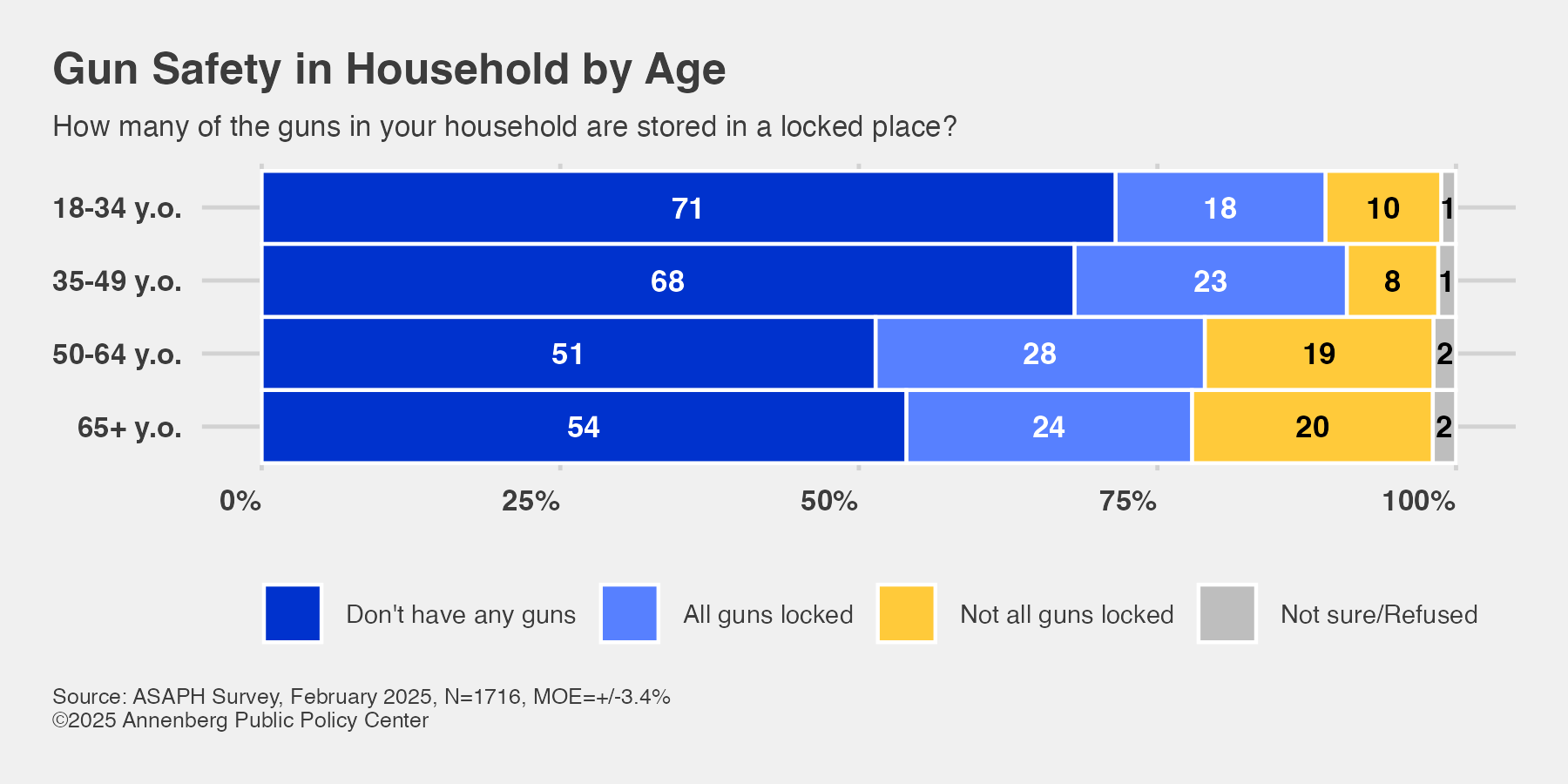 Gun Safety in Household by Age

How many of the guns in your household are stored in a locked place?

18-34 y.o. 71 18 10 1

35-49 y.o. 68 23 8 1

50-64 y.o. 51 28 19 2

65+ y.o. 54 24 20 2

0% 25% 50% 75% 100%

Don't have any guns All guns locked Not all guns locked Not sure/Refused

Source: ASAPH Survey, February 2025, N=1716, MOE=+/-3.4%
©2025 Annenberg Public Policy Center